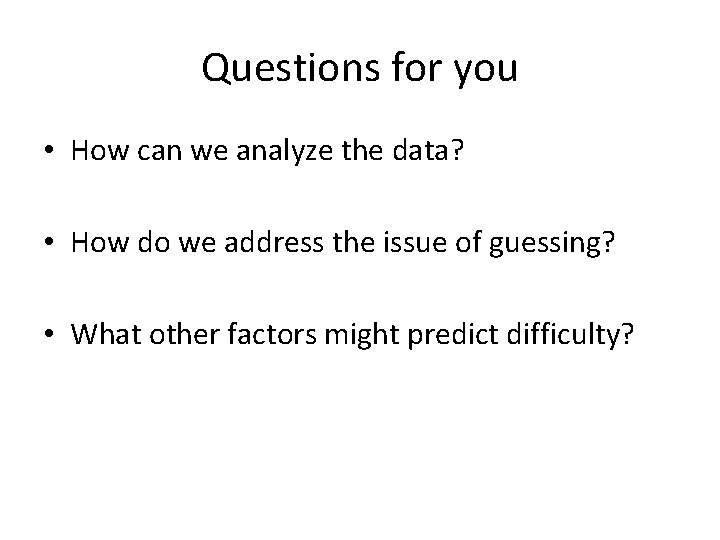 Questions for you

• How can we analyze the data?

• How do we address the issue of guessing?

• What other factors might predict difficulty?